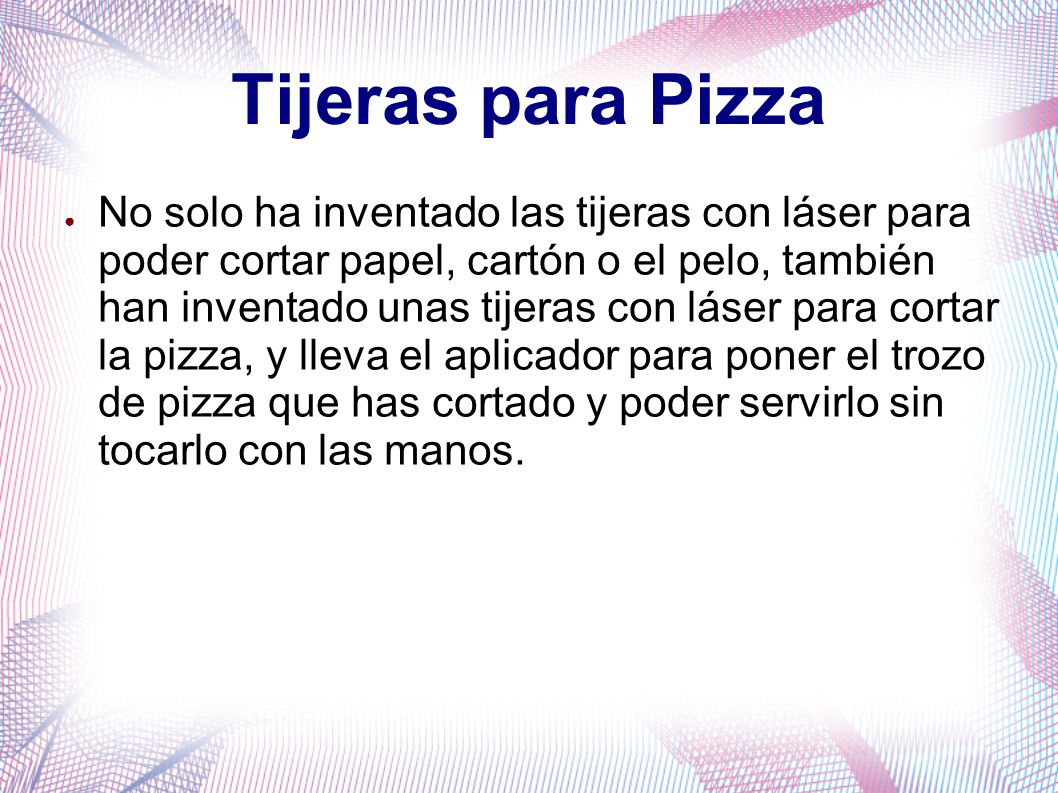 Tijeras para Pizza

● No solo ha inventado las tijeras con láser para poder cortar papel, cartón o el pelo, también han inventado unas tijeras con láser para cortar la pizza, y lleva el aplicador para poner el trozo de pizza que has cortado y poder servirlo sin tocarlo con las manos.